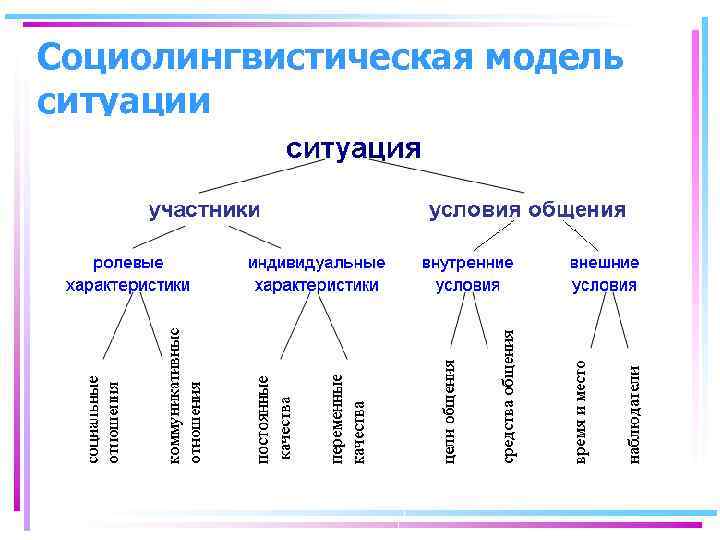 Социолингвистическая модель ситуации

ситуация

участники

условия общения

ролевые характеристики

индивидуальные характеристики

внутренние условия

внешние условия

социальные отношения

коммуникативные отношения

постоянные качества

переменные качества

цели общения

средства общения

время и место

наблюдатели